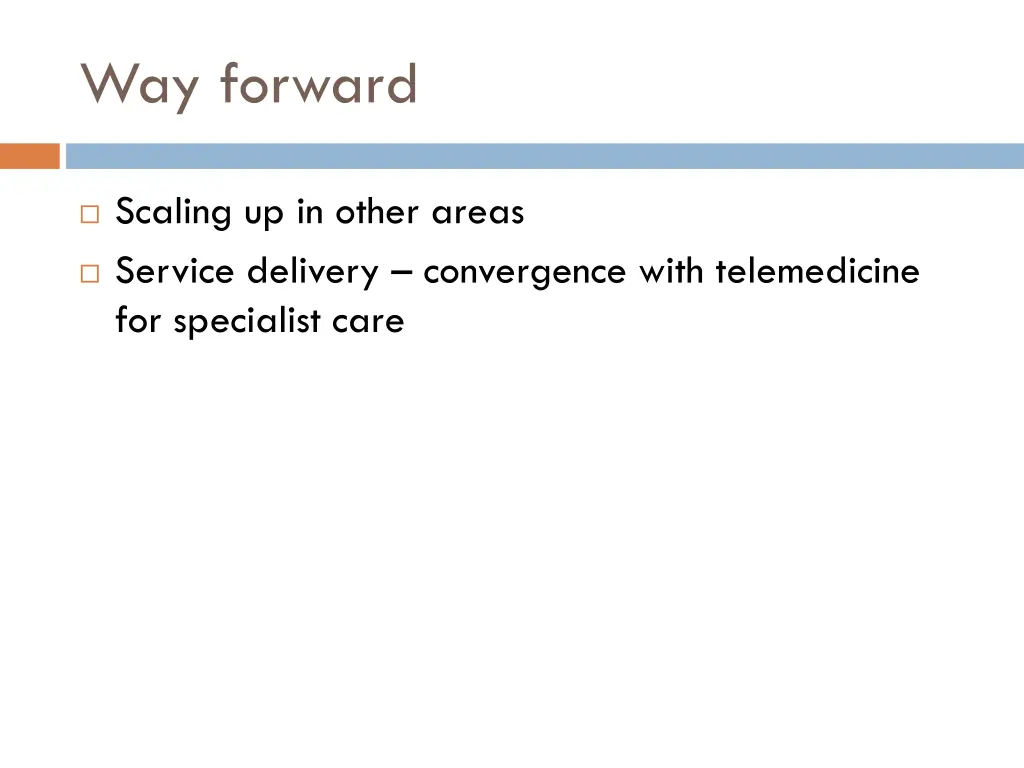 Way forward

□ Scaling up in other areas
□ Service delivery – convergence with telemedicine for specialist care